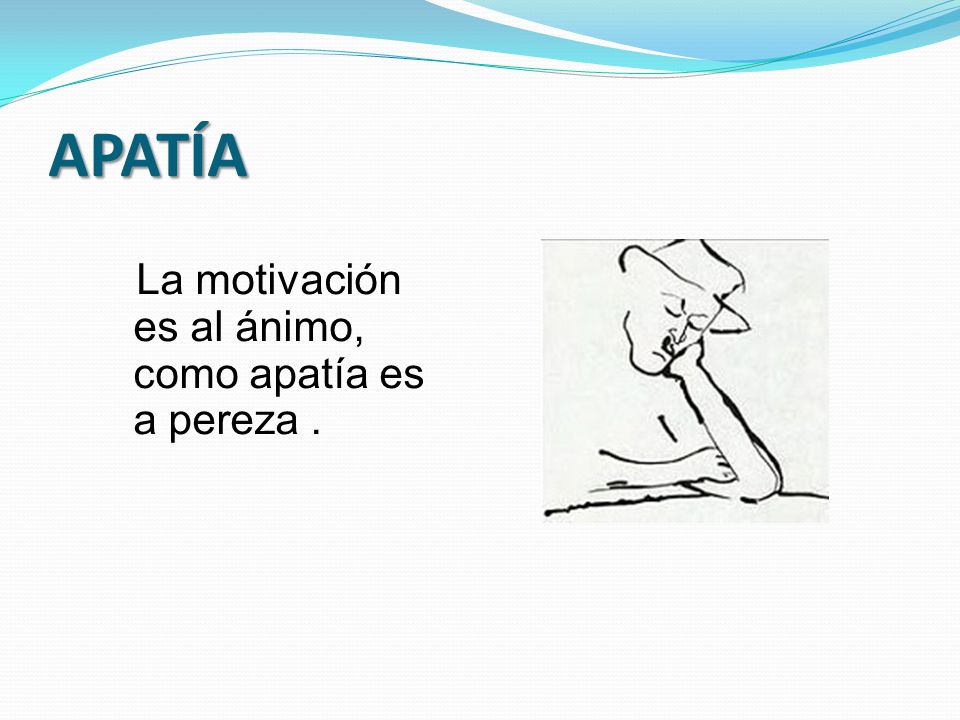 APATÍA

La motivación es al ánimo, como apatía es a pereza .